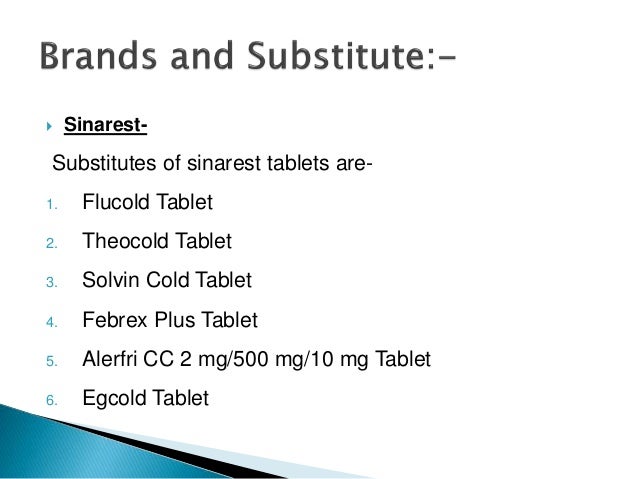 Brands and Substitute:-

Sinarest-

Substitutes of sinarest tablets are-

1. Flucold Tablet
2. Theocold Tablet
3. Solvin Cold Tablet
4. Febrex Plus Tablet
5. Alerfri CC 2 mg/500 mg/10 mg Tablet
6. Egcold Tablet